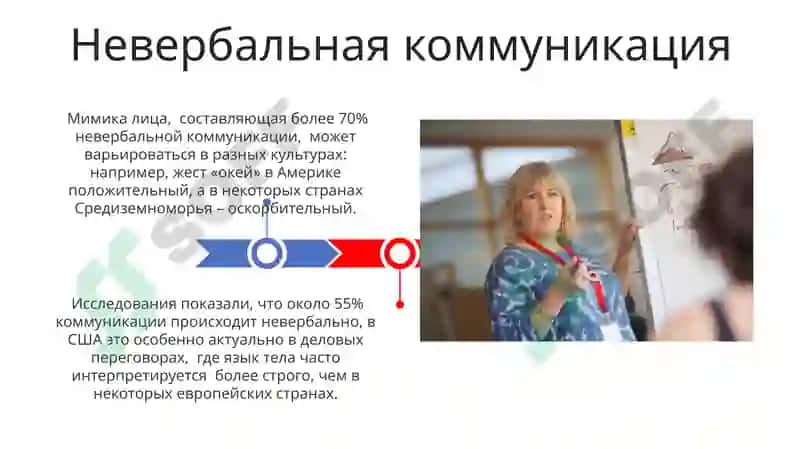 Невербальная коммуникация

Мимика лица, составляющая более 70% невербальной коммуникации, может варьироваться в разных культурах: например, жест «окей» в Америке положительный, а в некоторых странах Средиземноморья – оскорбительный.

Исследования показали, что около 55% коммуникации происходит невербально, в США это особенно актуально в деловых переговорах, где язык тела часто интерпретируется более строго, чем в некоторых европейских странах.